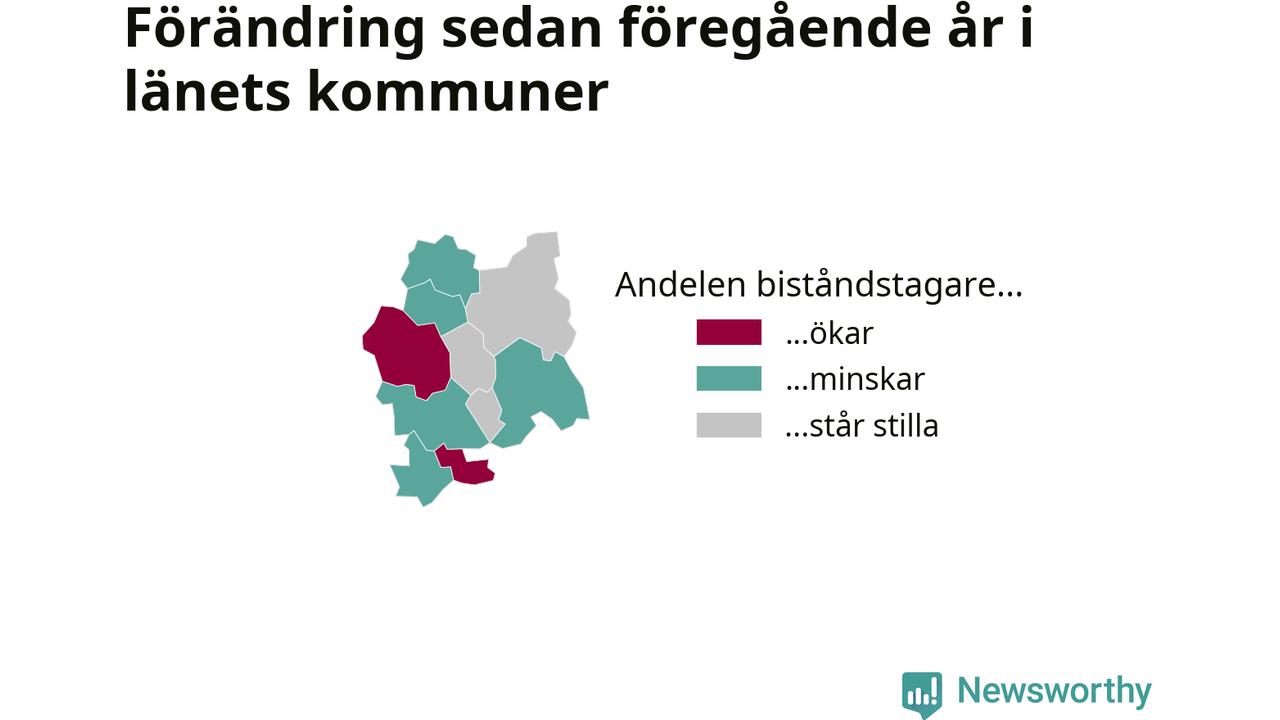 Förändring sedan föregående år i länets kommuner

Andelen biståndstagare...
...ökar
...minskar
...står stilla

Newsworthy